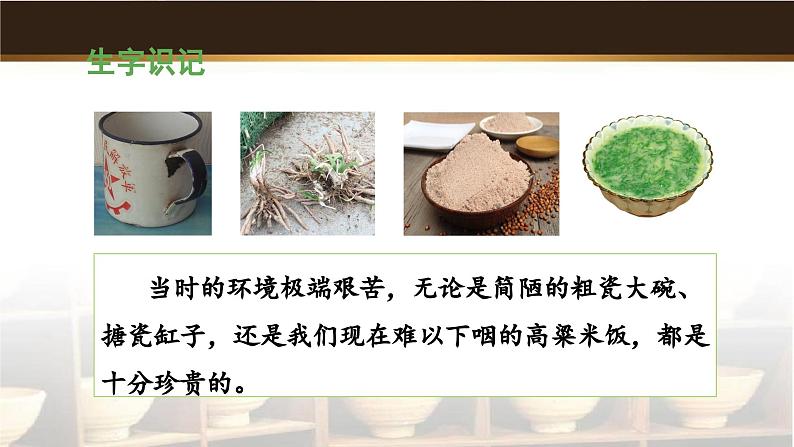 生字识记

当时的环境极端艰苦，无论是简陋的粗瓷大碗、搪瓷缸子，还是我们现在难以下咽的高粱米饭，都是十分珍贵的。